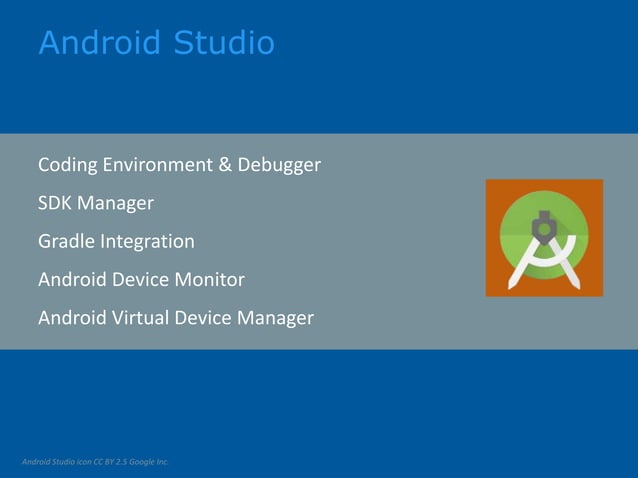 Android Studio

Coding Environment & Debugger

SDK Manager

Gradle Integration

Android Device Monitor

Android Virtual Device Manager

Android Studio icon CC BY 2.5 Google Inc.